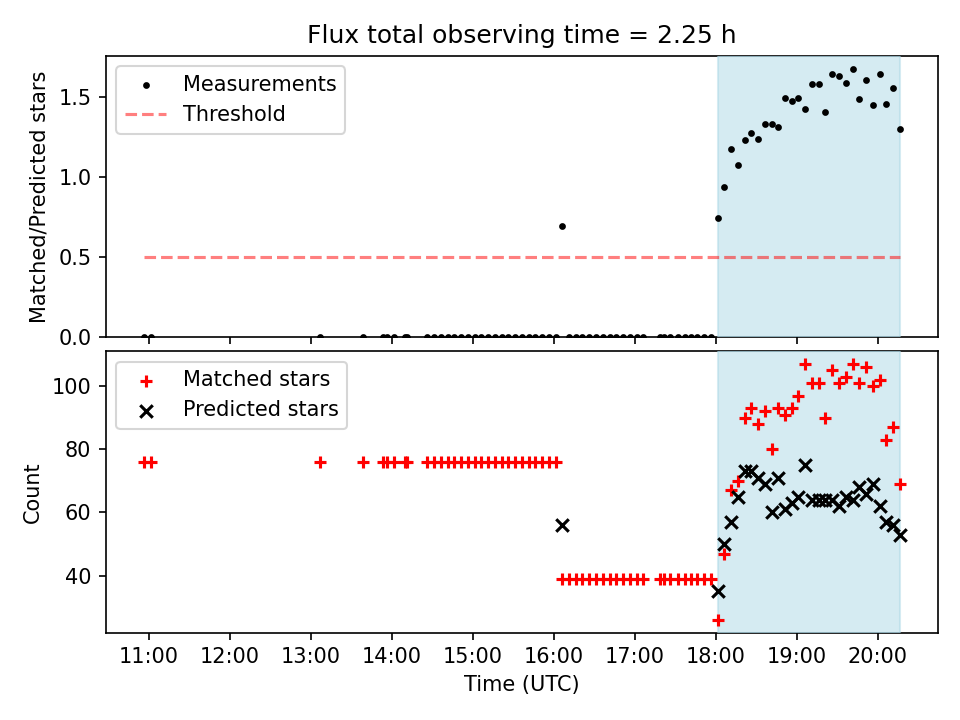 Flux total observing time = 2.25 h

Measurements
Threshold

Matched/Predicted stars

1.5
1.0
0.5
0.0

Matched stars
Predicted stars

Count

100
80
60
40

11:00
12:00
13:00
14:00
15:00
16:00
17:00
18:00
19:00
20:00

Time (UTC)